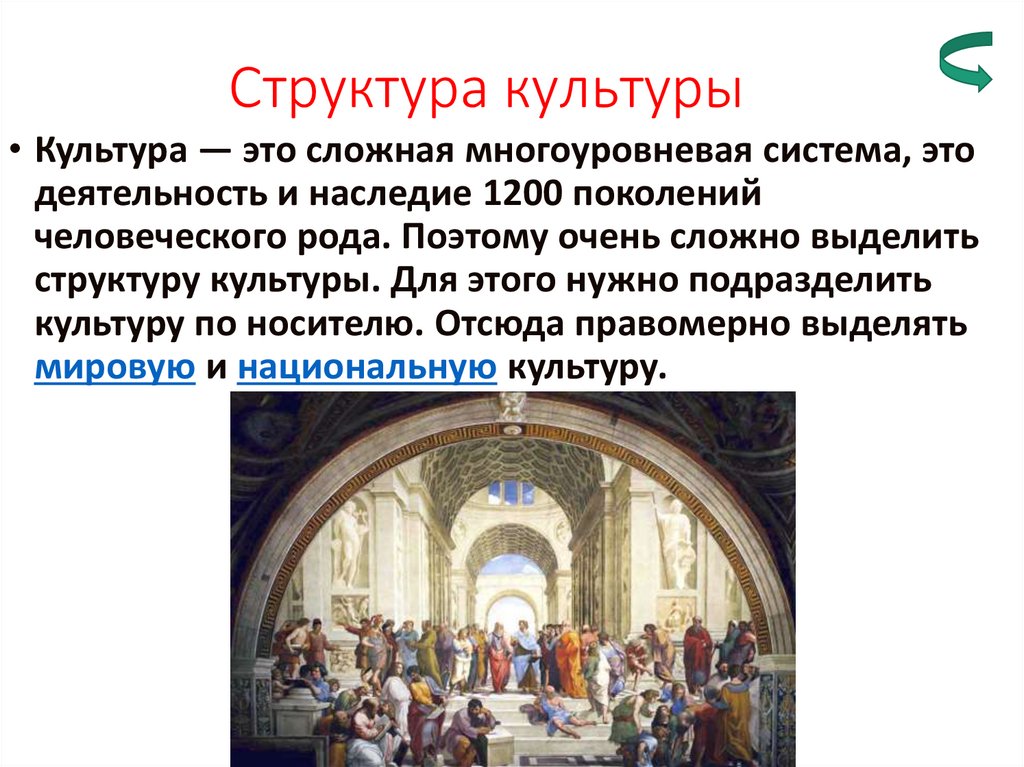 Структура культуры

• Культура — это сложная многоуровневая система, это деятельность и наследие 1200 поколений человеческого рода. Поэтому очень сложно выделить структуру культуры. Для этого нужно подразделить культуру по носителю. Отсюда правомерно выделять мировую и национальную культуру.